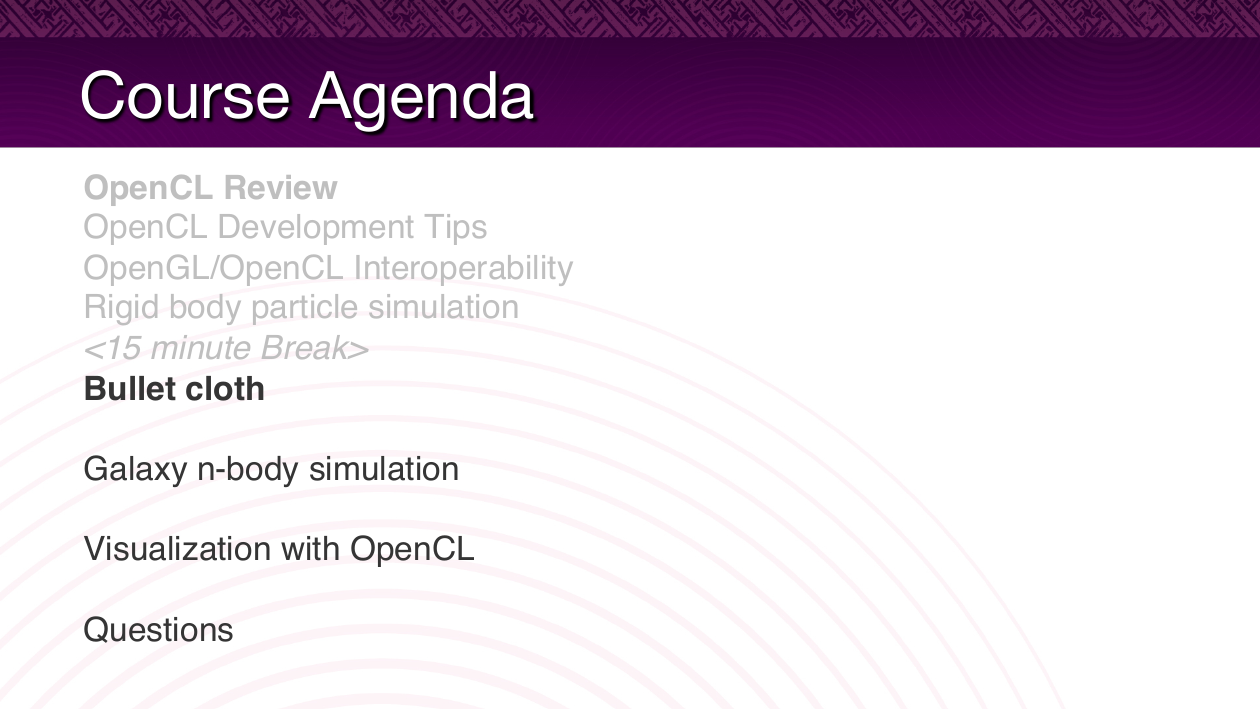 Course Agenda

OpenCL Review
OpenCL Development Tips
OpenGL/OpenCL Interoperability
Rigid body particle simulation
<15 minute Break>
Bullet cloth

Galaxy n-body simulation

Visualization with OpenCL

Questions